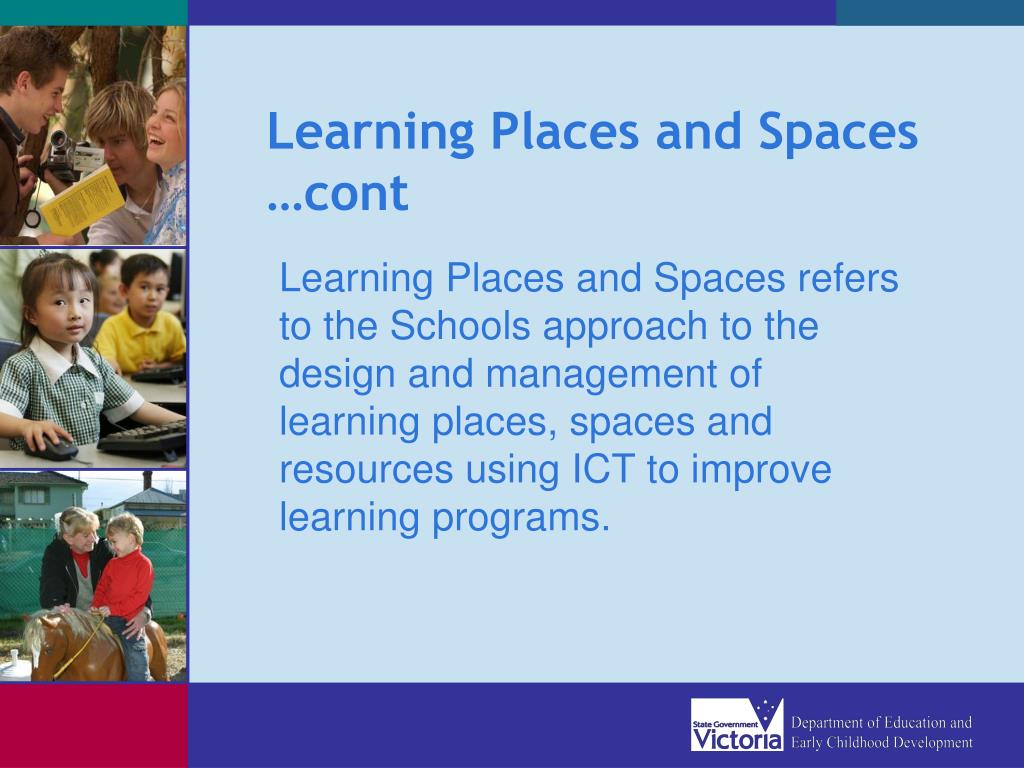 Learning Places and Spaces …cont

Learning Places and Spaces refers to the Schools approach to the design and management of learning places, spaces and resources using ICT to improve learning programs.

State Government Victoria

Department of Education and Early Childhood Development